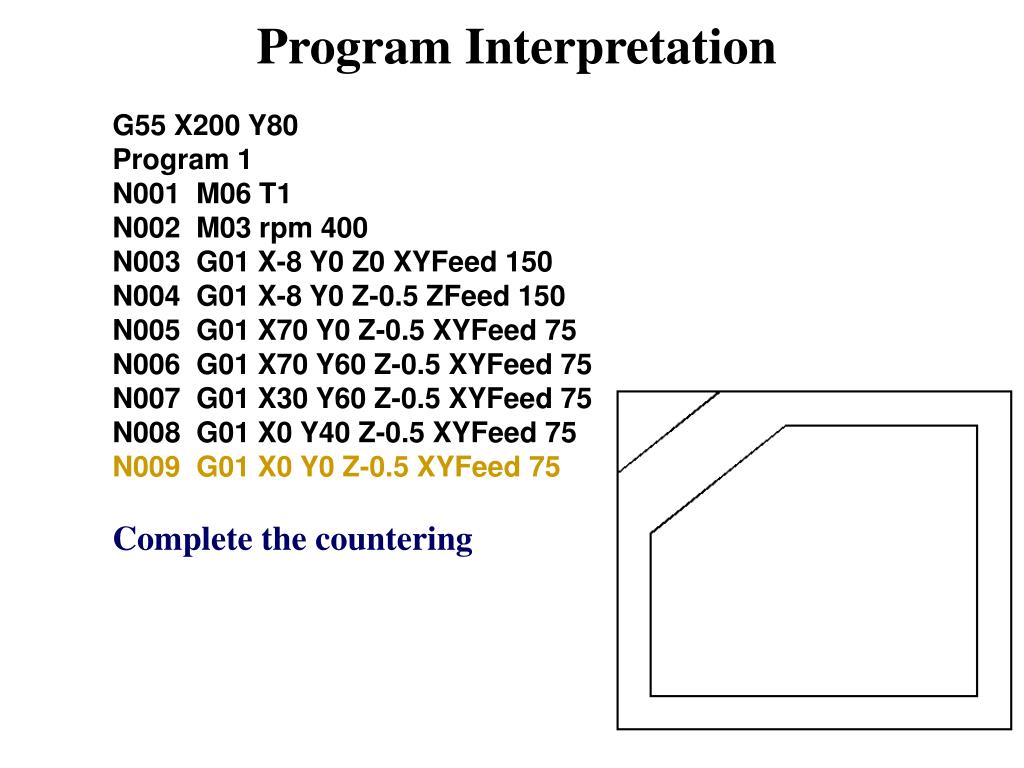 Program Interpretation

G55 X200 Y80
Program 1
N001 M06 T1
N002 M03 rpm 400
N003 G01 X-8 Y0 Z0 XYFeed 150
N004 G01 X-8 Y0 Z-0.5 ZFeed 150
N005 G01 X70 Y0 Z-0.5 XYFeed 75
N006 G01 X70 Y60 Z-0.5 XYFeed 75
N007 G01 X30 Y60 Z-0.5 XYFeed 75
N008 G01 X0 Y40 Z-0.5 XYFeed 75
N009 G01 X0 Y0 Z-0.5 XYFeed 75

Complete the countering